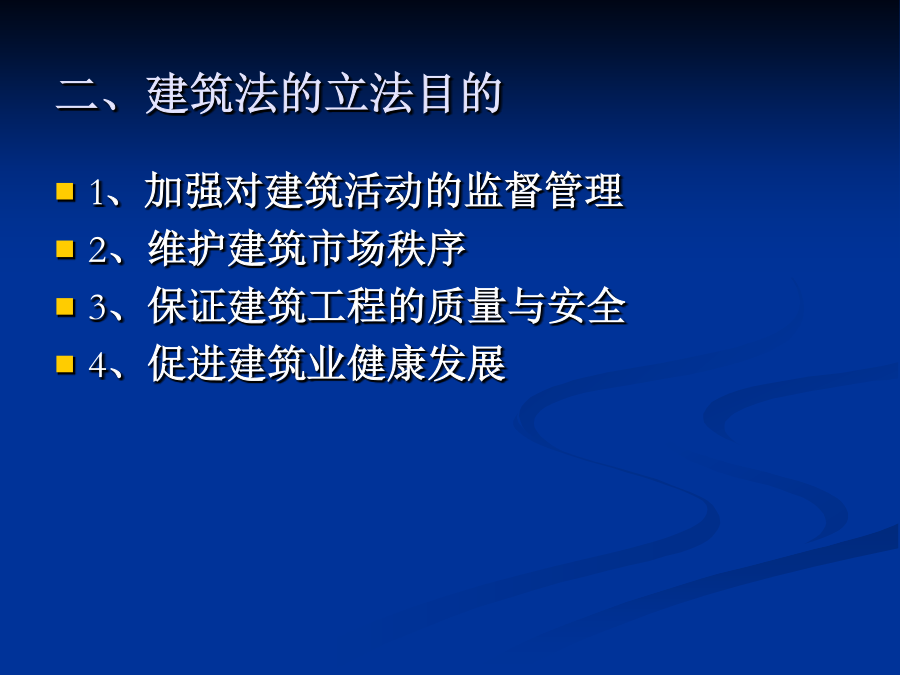 二、建筑法的立法目的

1、加强对建筑活动的监督管理
2、维护建筑市场秩序
3、保证建筑工程的质量与安全
4、促进建筑业健康发展